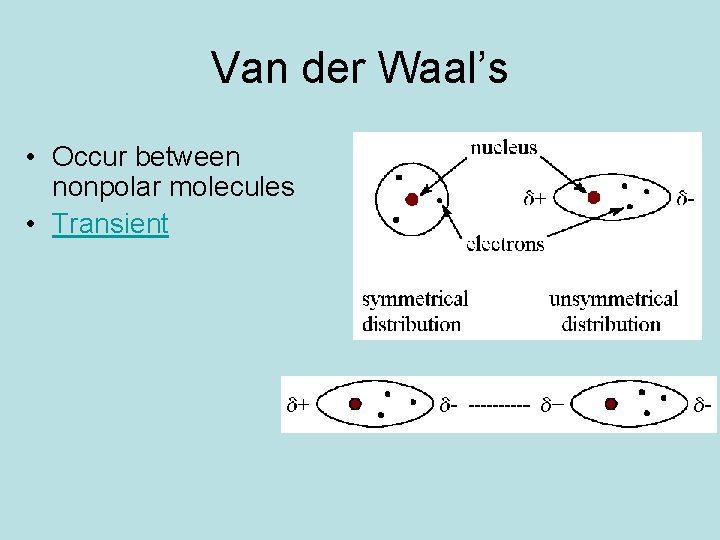 Van der Waal's

• Occur between nonpolar molecules
• Transient

nucleus

$\delta+$

$\delta-$

electrons

symmetrical distribution

unsymmetrical distribution

$\delta+$ $\delta-$ ---------- $\delta-$ $\delta-$